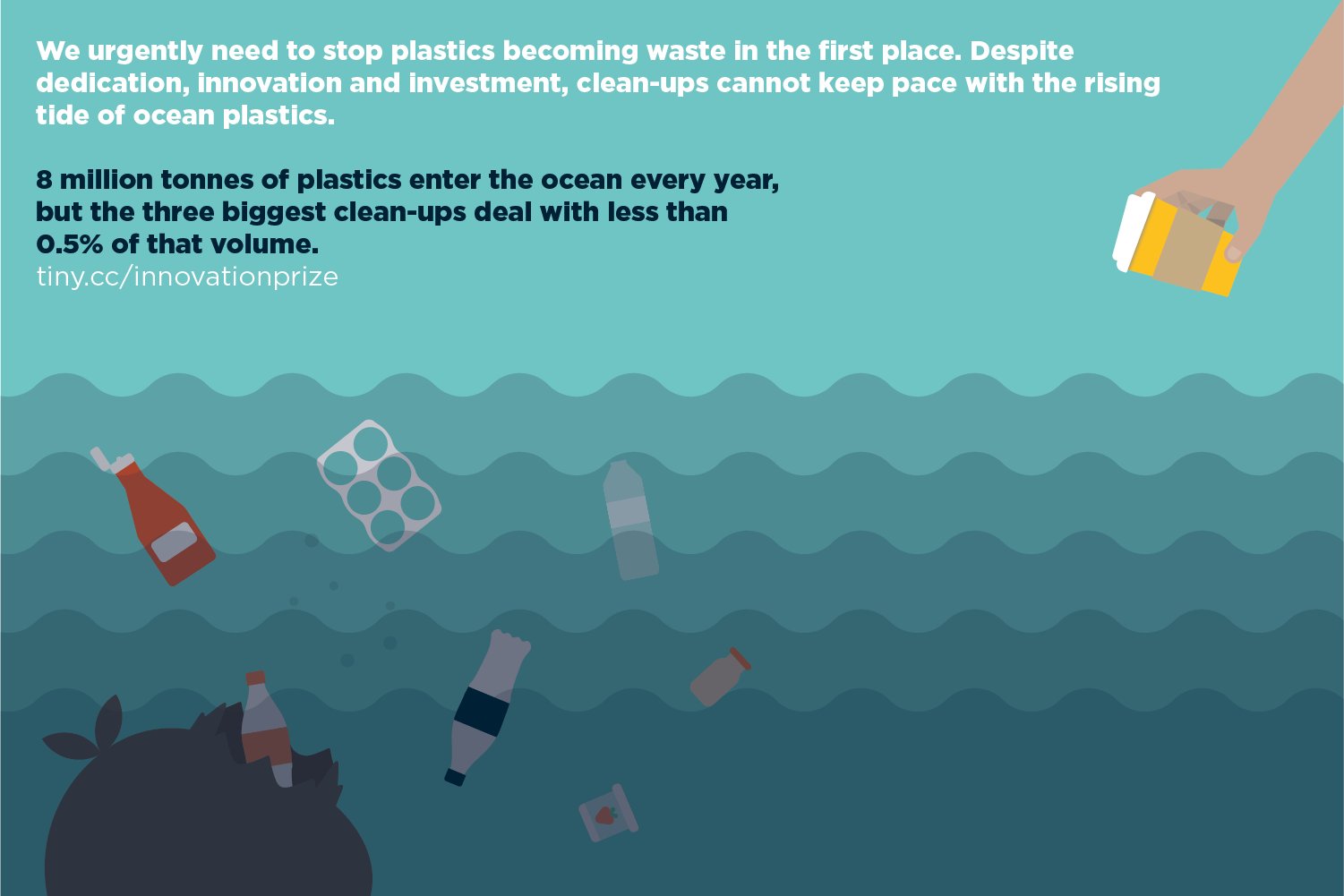 We urgently need to stop plastics becoming waste in the first place. Despite dedication, innovation and investment, clean-ups cannot keep pace with the rising tide of ocean plastics.

8 million tonnes of plastics enter the ocean every year, but the three biggest clean-ups deal with less than 0.5% of that volume.
tiny.cc/innovationprize